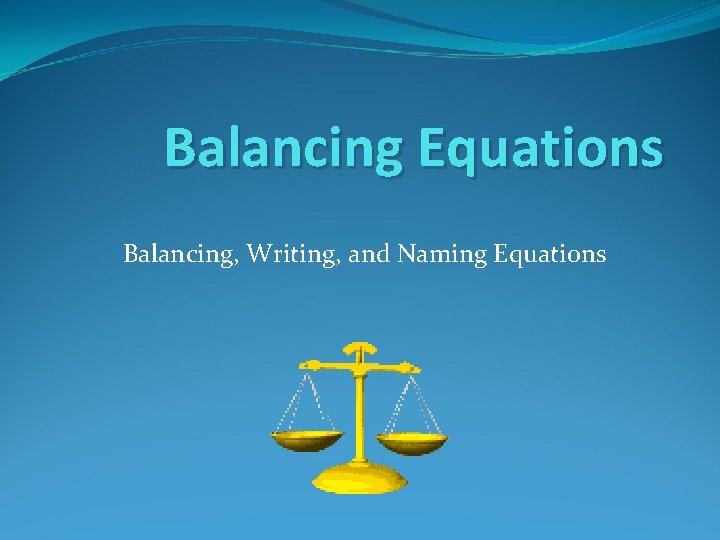 Balancing Equations

Balancing, Writing, and Naming Equations